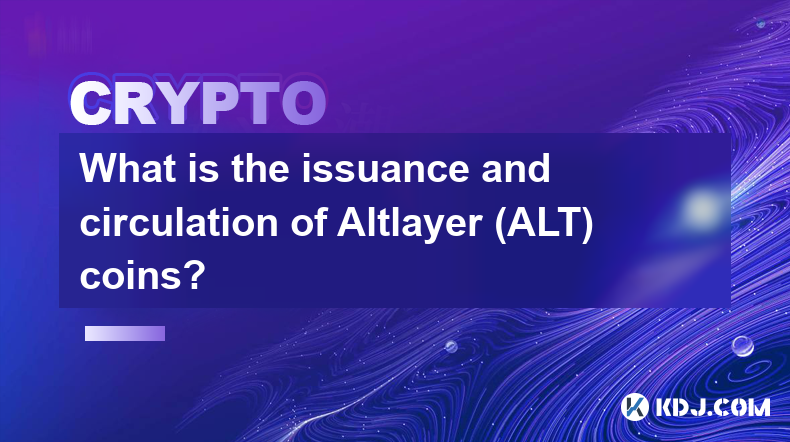 CRYPTO

What is the issuance and circulation of Altlayer (ALT) coins?

KDJ.COM